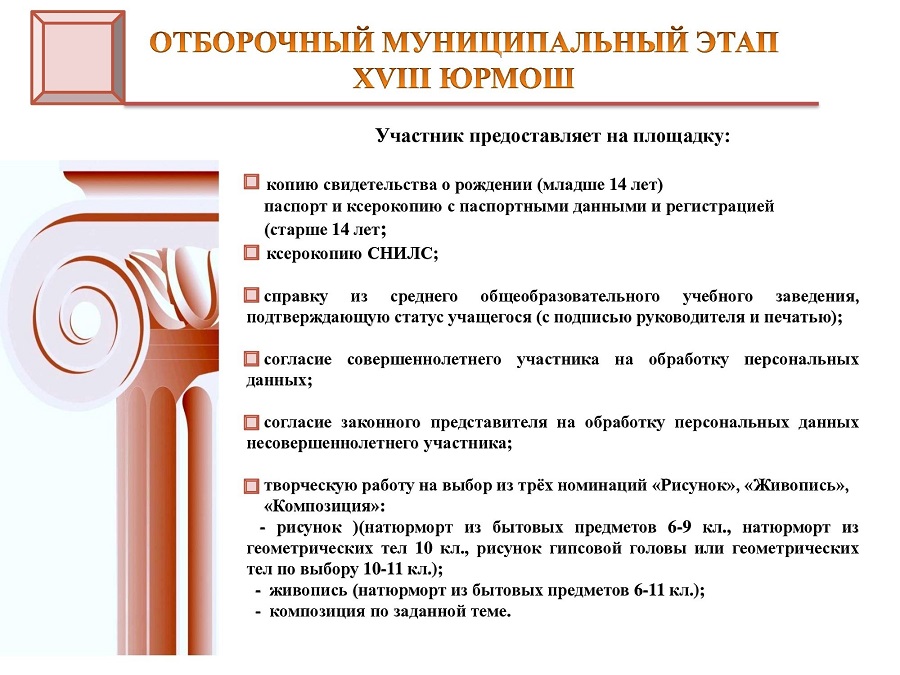 ОТБОРОЧНЫЙ МУНИЦИПАЛЬНЫЙ ЭТАП
XVIII ЮРМОШ

Участник предоставляет на площадку:

копию свидетельства о рождении (младше 14 лет)
паспорт и ксерокопию с паспортными данными и регистрацией (старше 14 лет;

ксерокопию СНИЛС;

справку из среднего общеобразовательного учебного заведения, подтверждающую статус учащегося (с подписью руководителя и печатью);

согласие совершеннолетнего участника на обработку персональных данных;

согласие законного представителя на обработку персональных данных несовершеннолетнего участника;

творческую работу на выбор из трёх номинаций «Рисунок», «Живопись», «Композиция»:
- рисунок )(натюрморт из бытовых предметов 6-9 кл., натюрморт из геометрических тел 10 кл., рисунок гипсовой головы или геометрических тел по выбору 10-11 кл.);
- живопись (натюрморт из бытовых предметов 6-11 кл.);
- композиция по заданной теме.